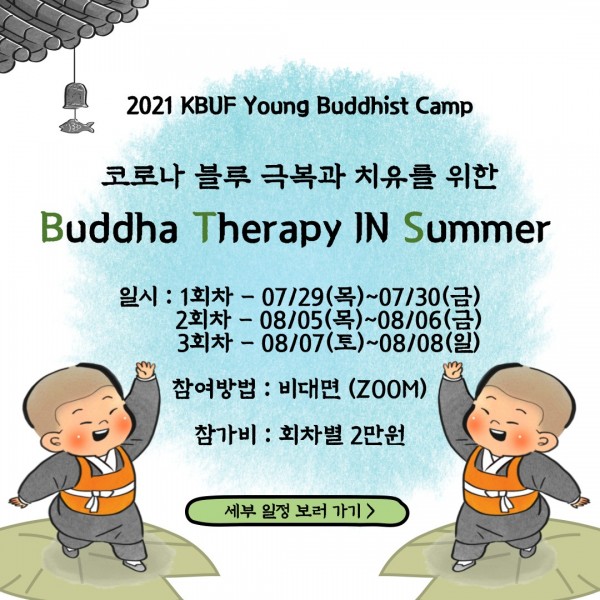 2021 KBUF Young Buddhist Camp

코로나 블루 극복과 치유를 위한

Buddha Therapy IN Summer

일시 : 1회차 - 07/29(목)~07/30(금)
2회차 - 08/05(목)~08/06(금)
3회차 - 08/07(토)~08/08(일)

참여방법 : 비대면 (ZOOM)

참가비 : 회차별 2만원

세부 일정 보러 가기 >